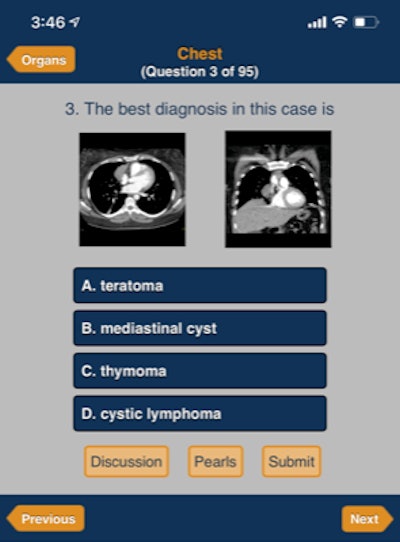 3:46

Organs

Chest
(Question 3 of 95)

3. The best diagnosis in this case is

A. teratoma

B. mediastinal cyst

C. thymoma

D. cystic lymphoma

Discussion

Pearls

Submit

Previous

Next